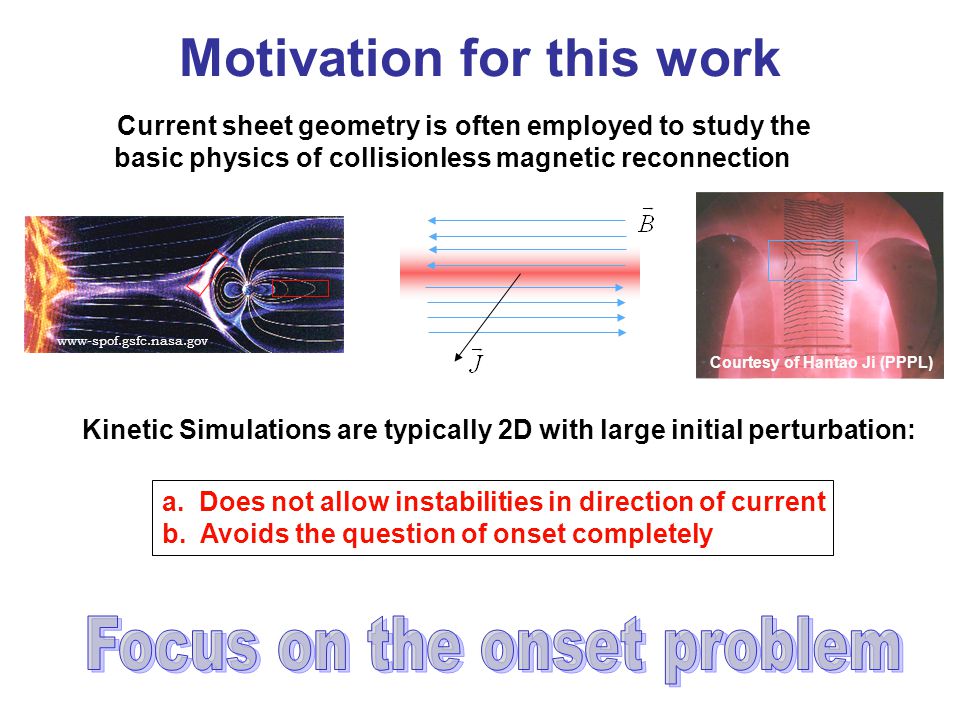 Motivation for this work

Current sheet geometry is often employed to study the basic physics of collisionless magnetic reconnection

www-spof.gsfc.nasa.gov

$\bar{B}$

$\bar{J}$

Courtesy of Hantao Ji (PPPL)

Kinetic Simulations are typically 2D with large initial perturbation:

a. Does not allow instabilities in direction of current
b. Avoids the question of onset completely

Focus on the onset problem